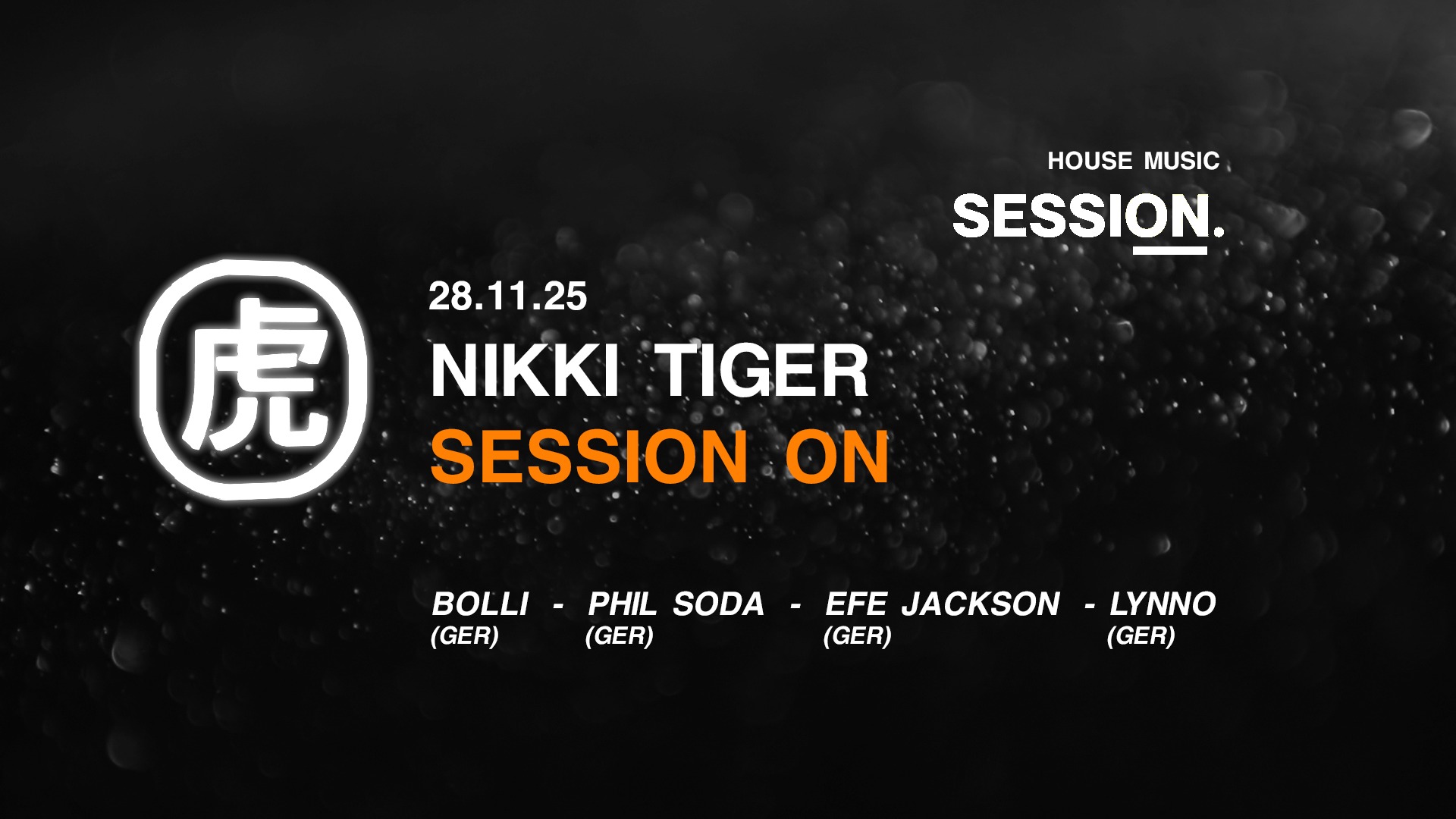 HOUSE MUSIC
SESSION.

虎

28.11.25
NIKKI TIGER
SESSION ON

BOLLI (GER) - PHIL SODA (GER) - EFE JACKSON (GER) - LYNNO (GER)